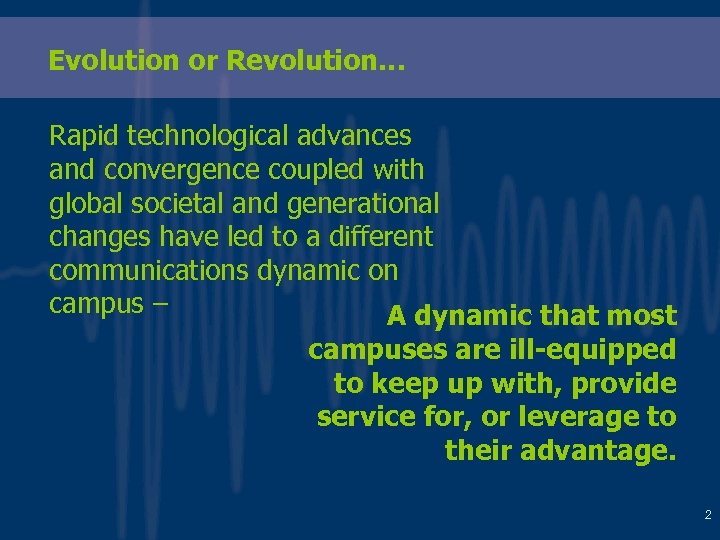 Evolution or Revolution…

Rapid technological advances and convergence coupled with global societal and generational changes have led to a different communications dynamic on campus –

A dynamic that most campuses are ill-equipped to keep up with, provide service for, or leverage to their advantage.

2